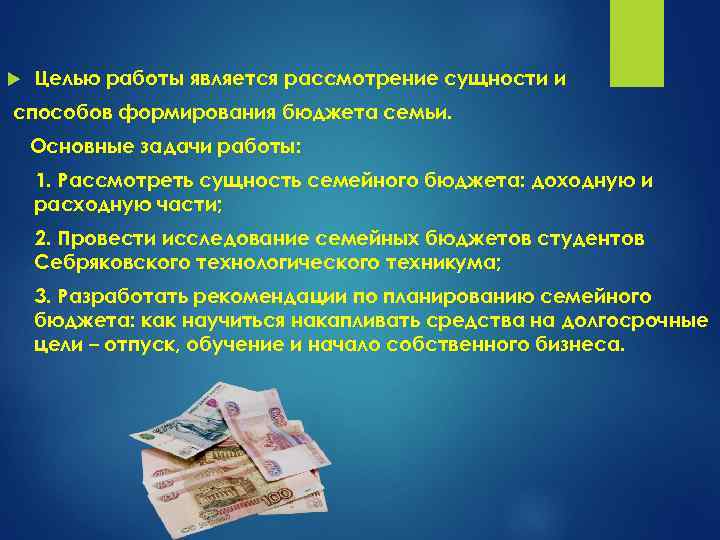 Целью работы является рассмотрение сущности и способов формирования бюджета семьи.

Основные задачи работы:

1. Рассмотреть сущность семейного бюджета: доходную и расходную части;

2. Провести исследование семейных бюджетов студентов Себряковского технологического техникума;

3. Разработать рекомендации по планированию семейного бюджета: как научиться накапливать средства на долгосрочные цели – отпуск, обучение и начало собственного бизнеса.

100